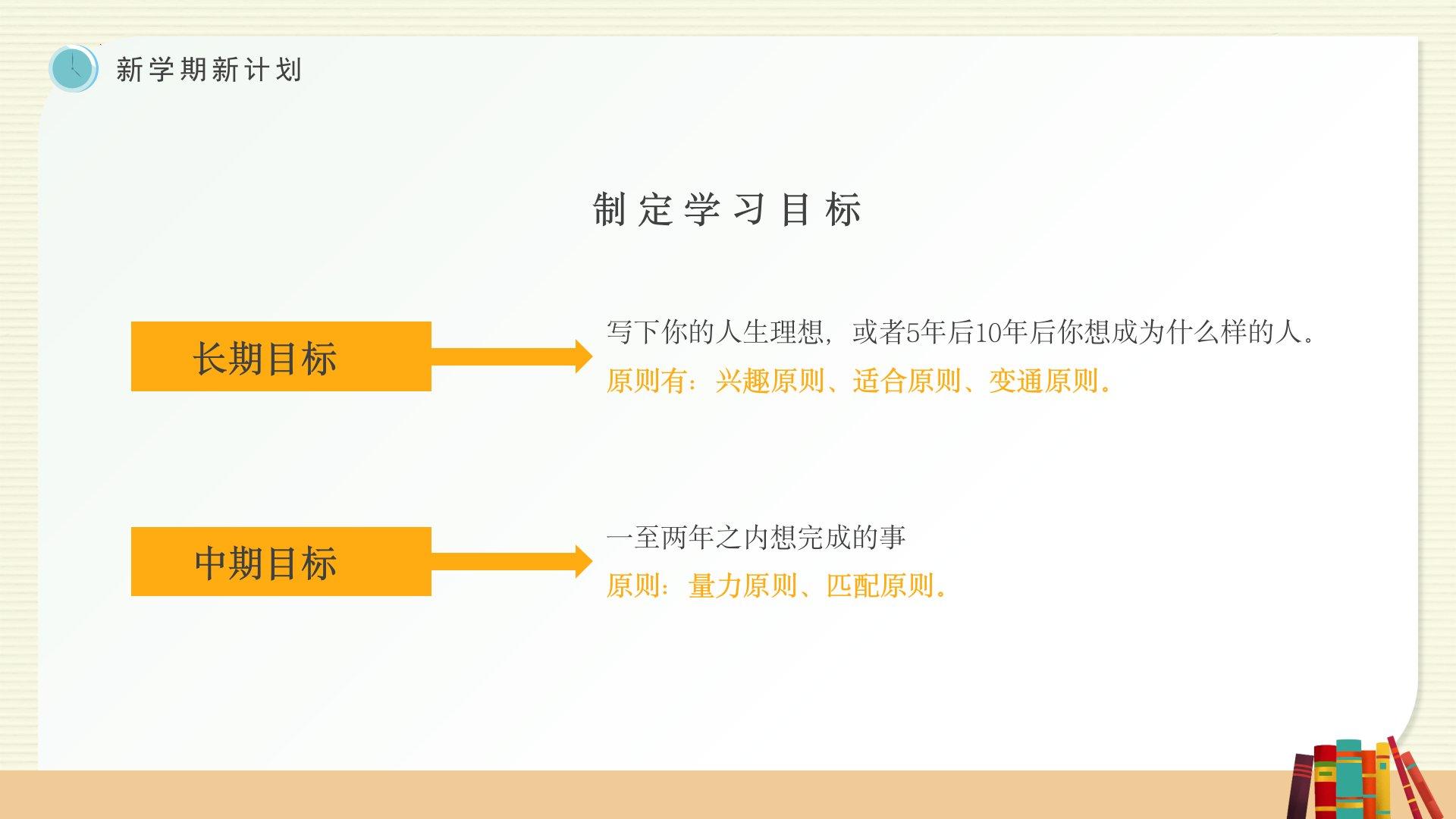 新学期新计划

制定学习目标

长期目标

写下你的人生理想，或者5年后10年后你想成为什么样的人。

原则有：兴趣原则、适合原则、变通原则。

中期目标

一至两年之内想完成的事

原则：量力原则、匹配原则。